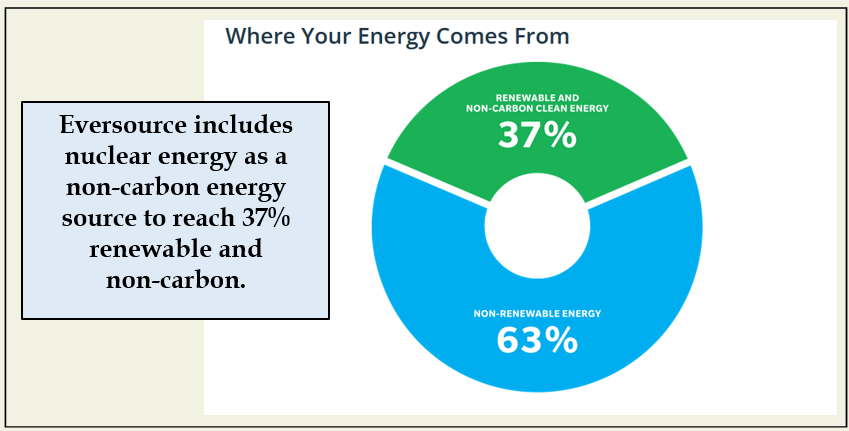 Where Your Energy Comes From

Eversource includes nuclear energy as a non-carbon energy source to reach 37% renewable and non-carbon.

RENEWABLE AND NON-CARBON CLEAN ENERGY
37%

NON-RENEWABLE ENERGY
63%